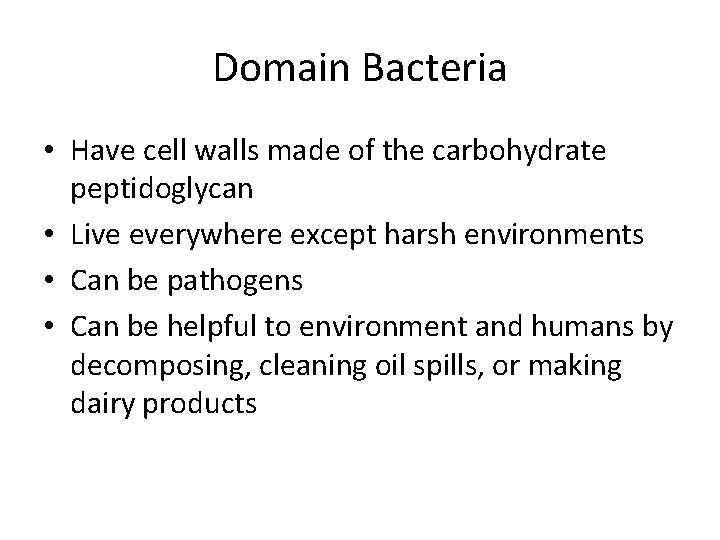 Domain Bacteria

• Have cell walls made of the carbohydrate peptidoglycan
• Live everywhere except harsh environments
• Can be pathogens
• Can be helpful to environment and humans by decomposing, cleaning oil spills, or making dairy products